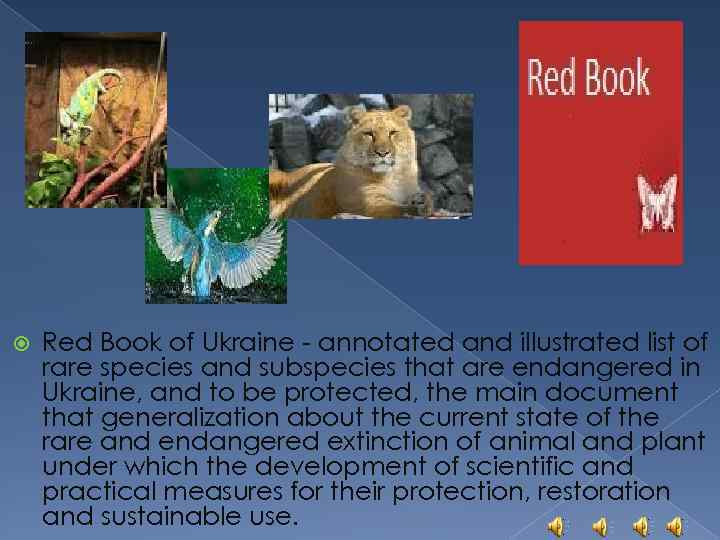 Red Book

Red Book of Ukraine - annotated and illustrated list of rare species and subspecies that are endangered in Ukraine, and to be protected, the main document that generalization about the current state of the rare and endangered extinction of animal and plant under which the development of scientific and practical measures for their protection, restoration and sustainable use.